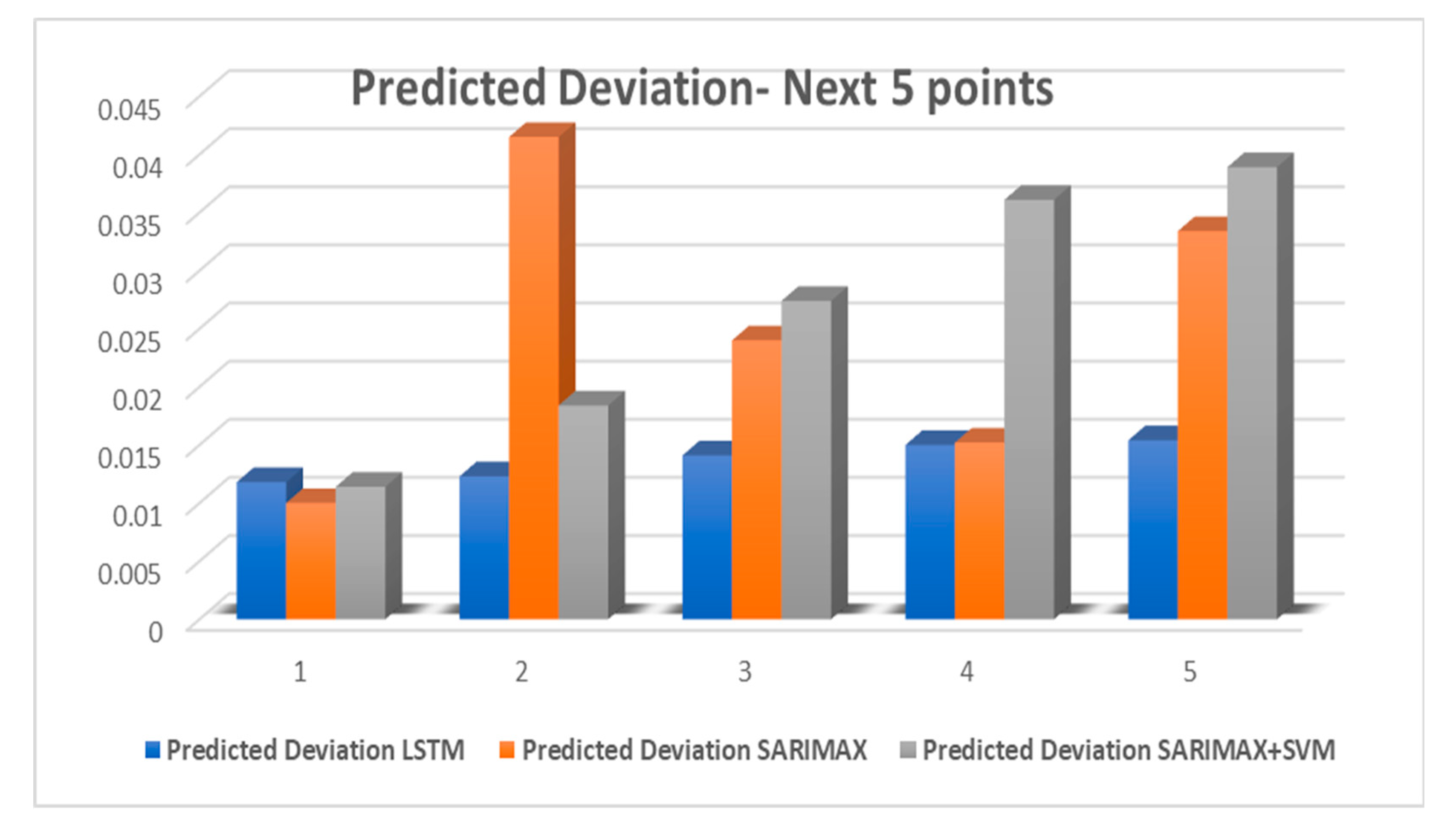 Predicted Deviation- Next 5 points

0.045
0.04
0.035
0.03
0.025
0.02
0.015
0.01
0.005
0

1
2
3
4
5

Predicted Deviation LSTM
Predicted Deviation SARIMAX
Predicted Deviation SARIMAX+SVM